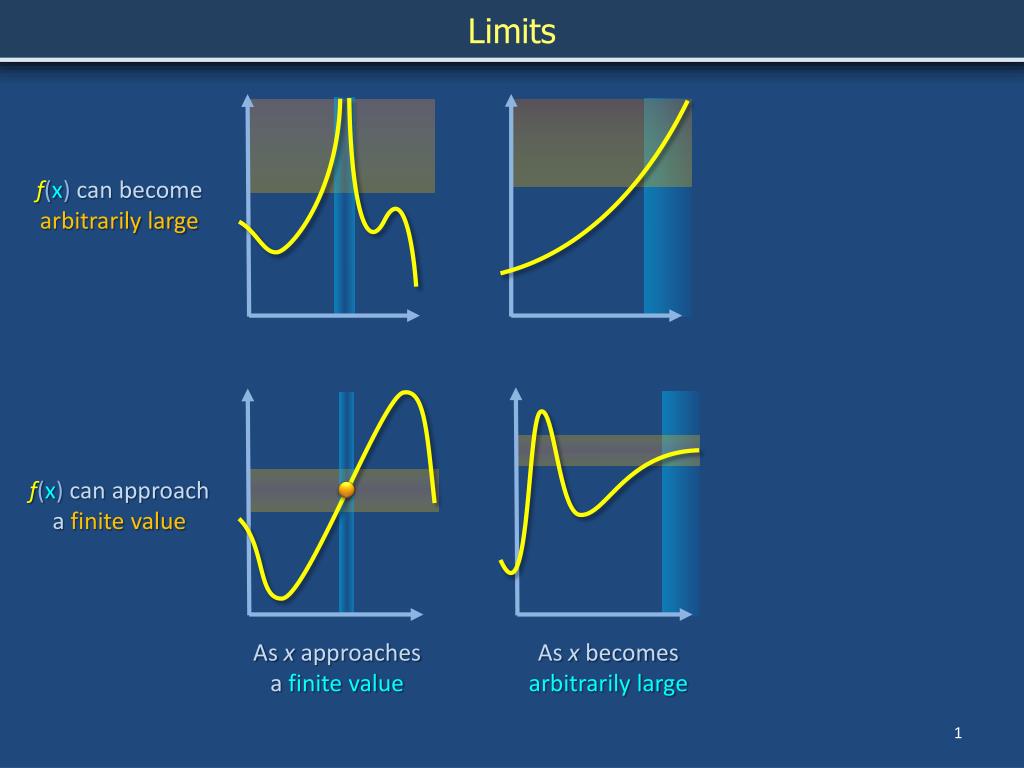 Limits

$f(x)$ can become arbitrarily large

$f(x)$ can approach a finite value

As $x$ approaches a finite value

As $x$ becomes arbitrarily large

1